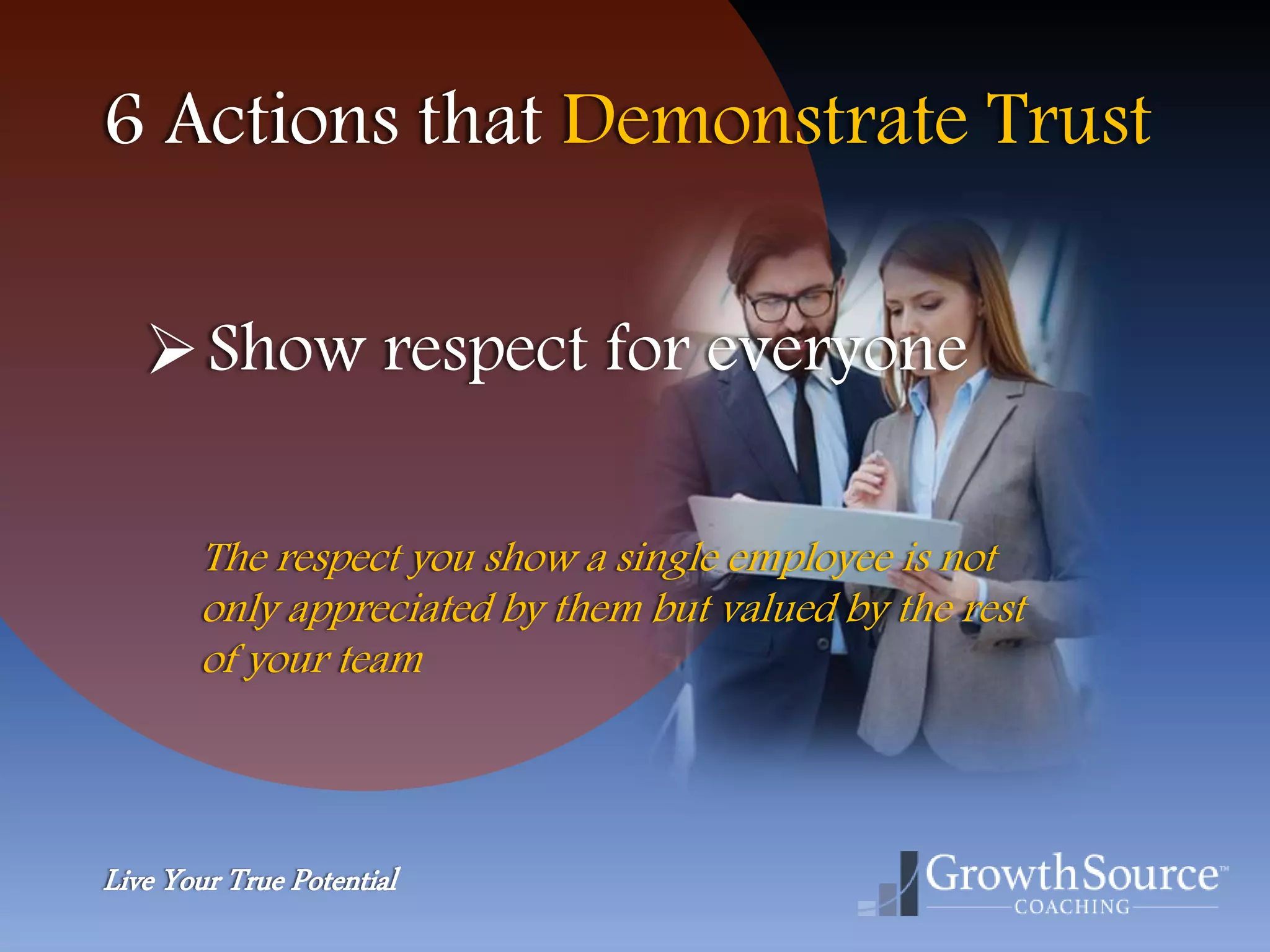 6 Actions that Demonstrate Trust

➢ Show respect for everyone

The respect you show a single employee is not only appreciated by them but valued by the rest of your team

Live Your True Potential

GrowthSource™
COACHING